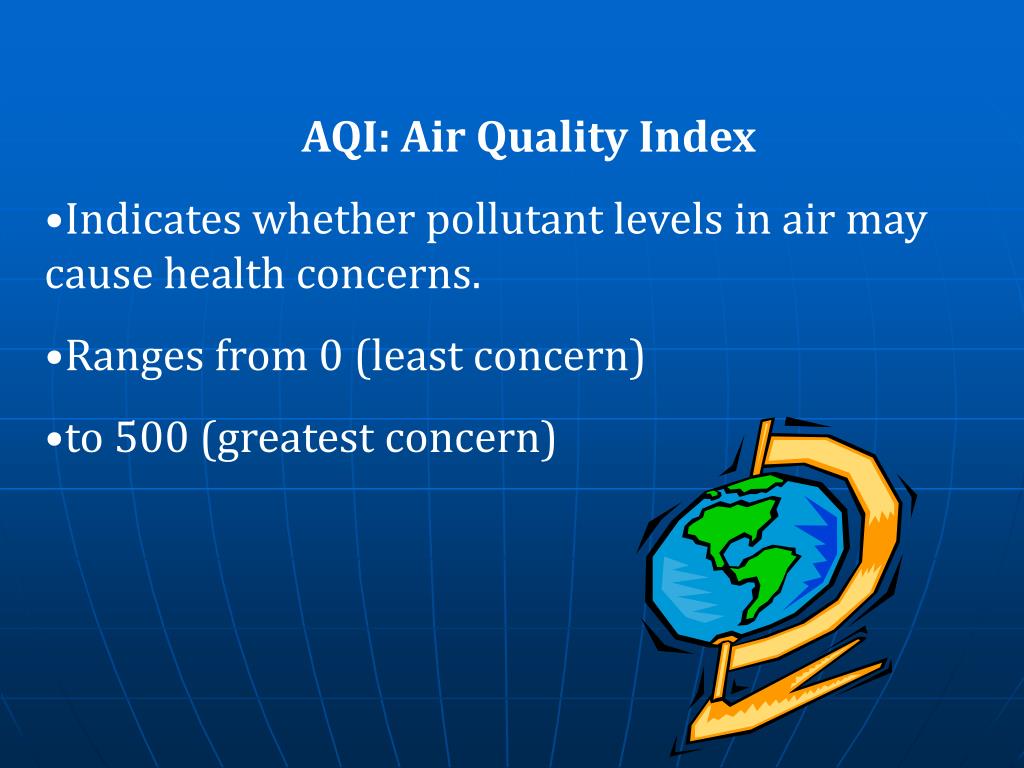 AQI: Air Quality Index

•Indicates whether pollutant levels in air may cause health concerns.

•Ranges from 0 (least concern)

•to 500 (greatest concern)